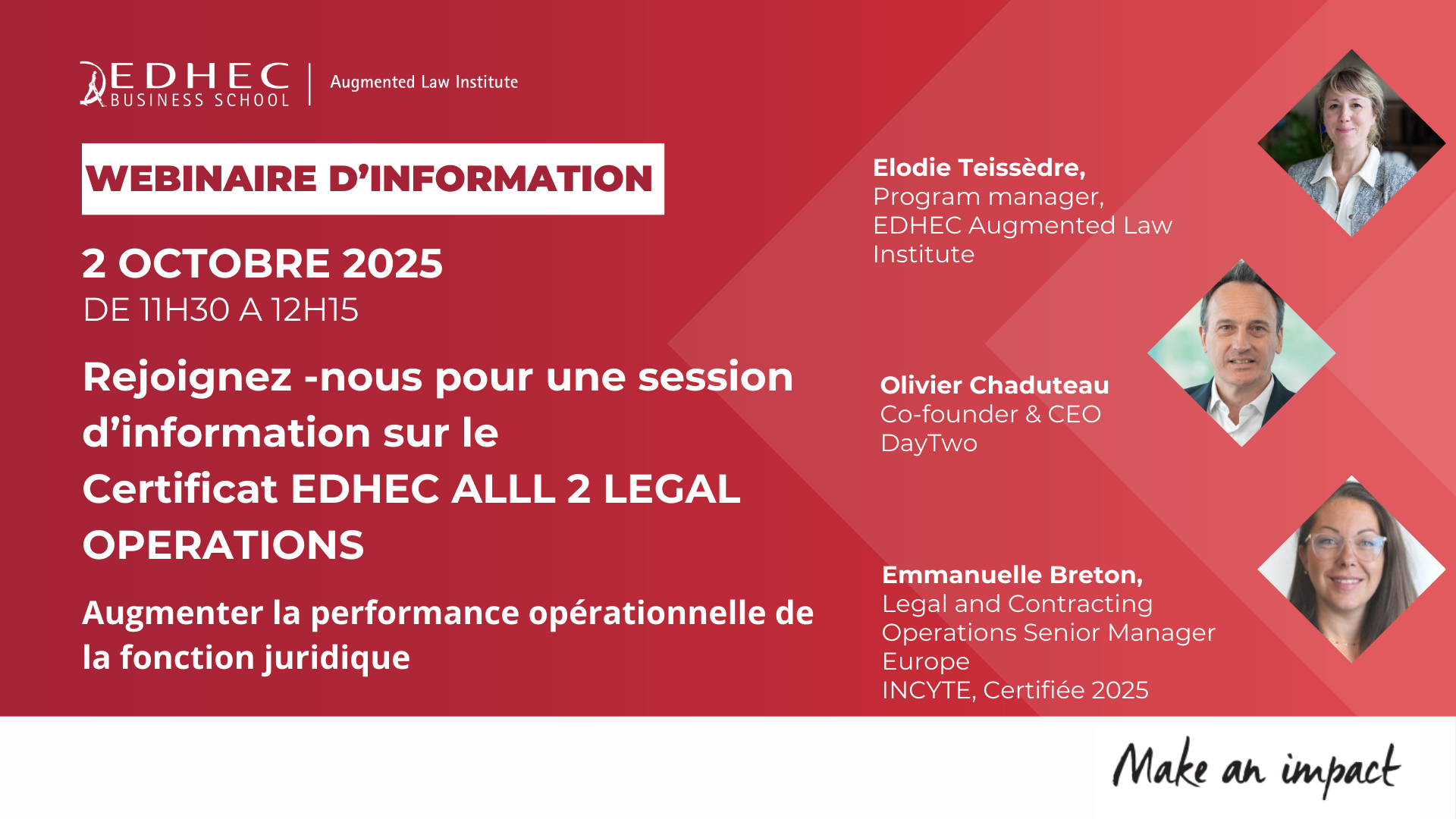 EDHEC BUSINESS SCHOOL | Augmented Law Institute

WEBINAIRE D'INFORMATION

2 OCTOBRE 2025
DE 11H30 A 12H15

Rejoignez -nous pour une session d'information sur le Certificat EDHEC ALLL 2 LEGAL OPERATIONS

Augmenter la performance opérationnelle de la fonction juridique

Elodie Teissèdre,
Program manager,
EDHEC Augmented Law Institute

Olivier Chaduteau
Co-founder & CEO
DayTwo

Emmanuelle Breton,
Legal and Contracting Operations Senior Manager Europe
INCYTE, Certifiée 2025

Make an impact